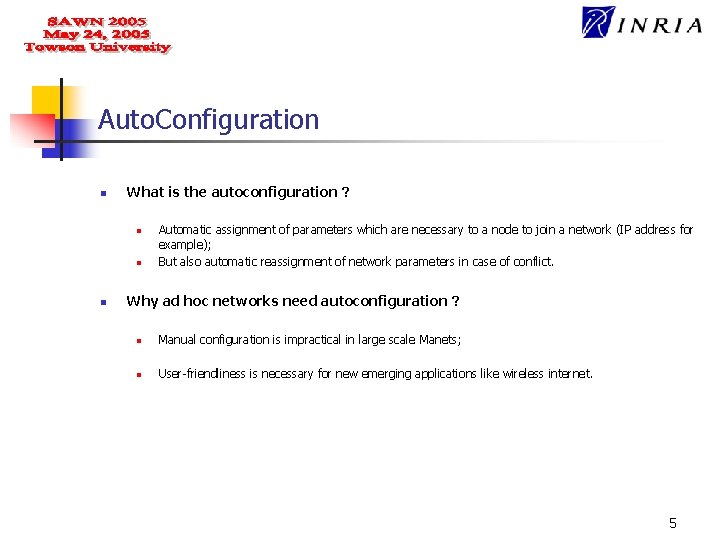 SAWN 2005
May 24, 2005
Towson University

INRIA

AutoConfiguration

What is the autoconfiguration ?

Automatic assignment of parameters which are necessary to a node to join a network (IP address for example);

But also automatic reassignment of network parameters in case of conflict.

Why ad hoc networks need autoconfiguration ?

Manual configuration is impractical in large scale Manets;

User-friendliness is necessary for new emerging applications like wireless internet.

5